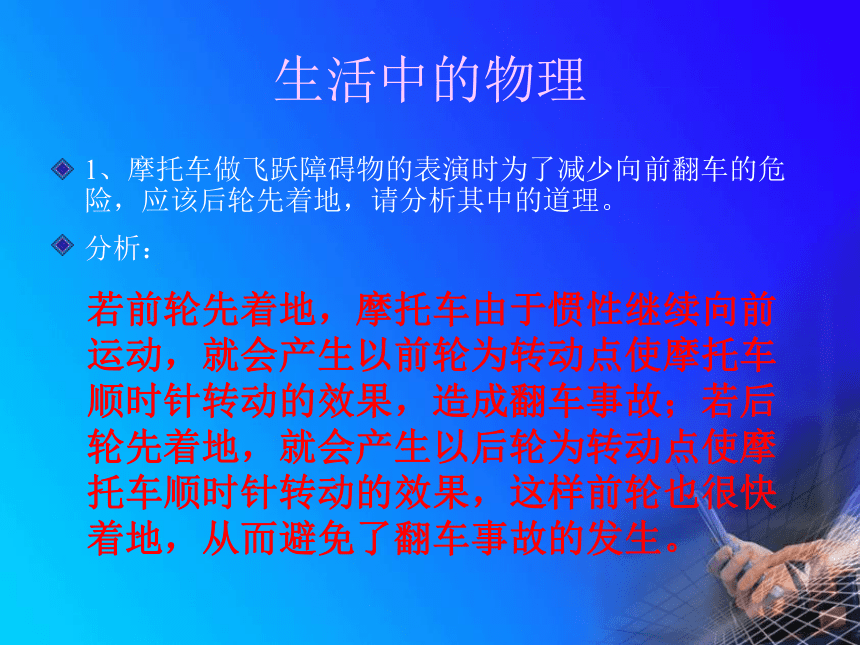 生活中的物理

1、摩托车做飞跃障碍物的表演时为了减少向前翻车的危险，应该后轮先着地，请分析其中的道理。

分析：

若前轮先着地，摩托车由于惯性继续向前运动，就会产生以前轮为转动点使摩托车顺时针转动的效果，造成翻车事故；若后轮先着地，就会产生以后轮为转动点使摩托车顺时针转动的效果，这样前轮也很快着地，从而避免了翻车事故的发生。